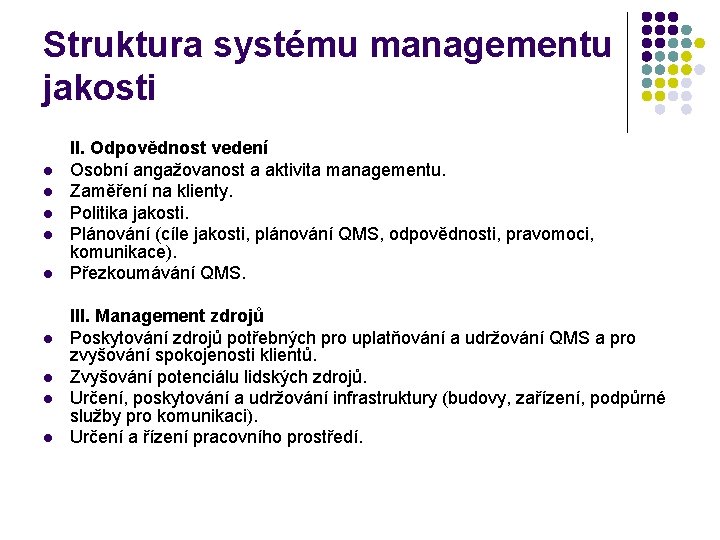 Struktura systému managementu jakosti

II. Odpovědnost vedení
- Osobní angažovanost a aktivita managementu.
- Zaměření na klienty.
- Politika jakosti.
- Plánování (cíle jakosti, plánování QMS, odpovědnosti, pravomoci, komunikace).
- Přezkoumávání QMS.

III. Management zdrojů
- Poskytování zdrojů potřebných pro uplatňování a udržování QMS a pro zvyšování spokojenosti klientů.
- Zvyšování potenciálu lidských zdrojů.
- Určení, poskytování a udržování infrastruktury (budovy, zařízení, podpůrné služby pro komunikaci).
- Určení a řízení pracovního prostředí.